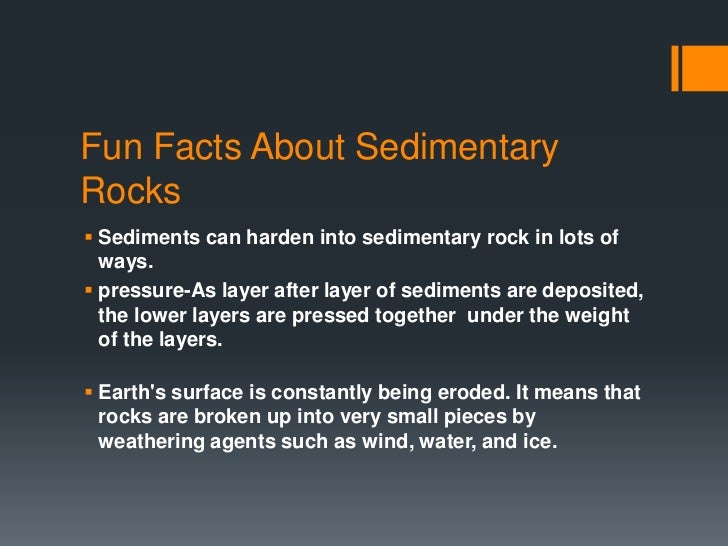 Fun Facts About Sedimentary Rocks

▪ Sediments can harden into sedimentary rock in lots of ways.

▪ pressure-As layer after layer of sediments are deposited, the lower layers are pressed together under the weight of the layers.

▪ Earth's surface is constantly being eroded. It means that rocks are broken up into very small pieces by weathering agents such as wind, water, and ice.